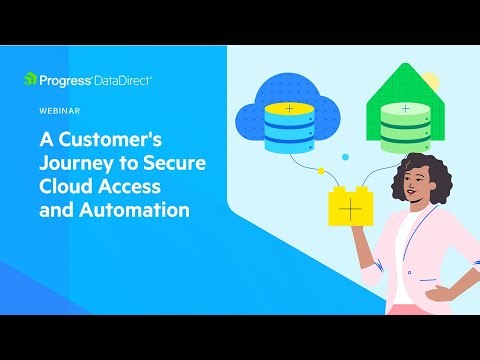 Progress DataDirect

WEBINAR

A Customer's Journey to Secure Cloud Access and Automation